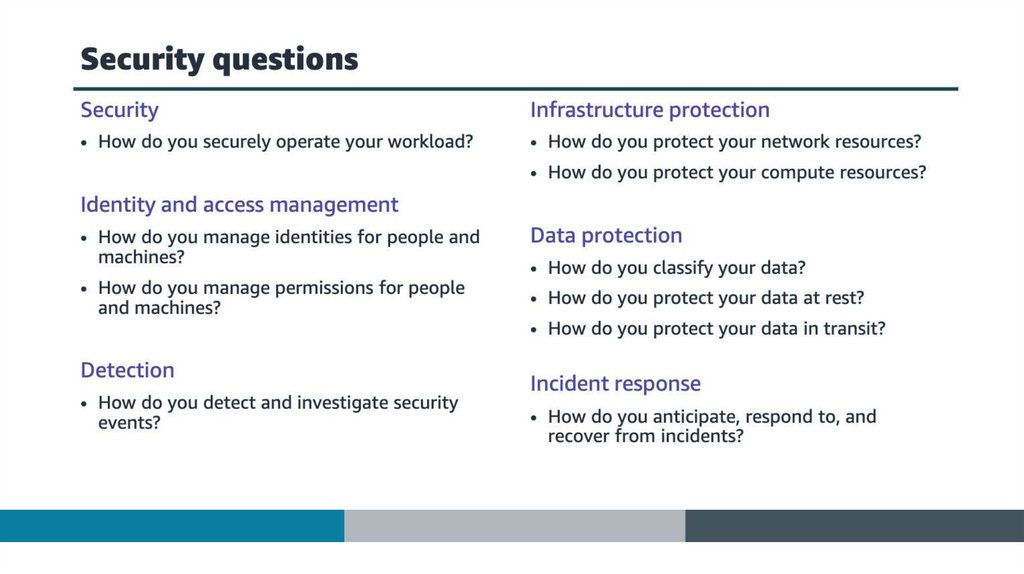 Security questions

Security
• How do you securely operate your workload?

Identity and access management
• How do you manage identities for people and machines?
• How do you manage permissions for people and machines?

Detection
• How do you detect and investigate security events?

Infrastructure protection
• How do you protect your network resources?
• How do you protect your compute resources?

Data protection
• How do you classify your data?
• How do you protect your data at rest?
• How do you protect your data in transit?

Incident response
• How do you anticipate, respond to, and recover from incidents?